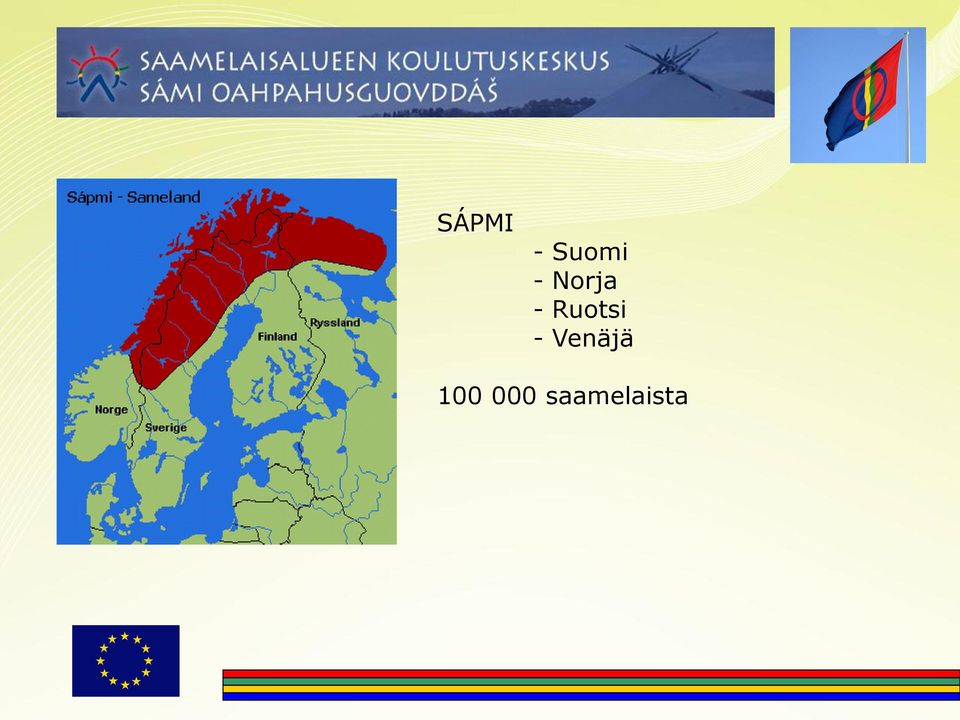 SAAMELAISALUEEN KOULUTUSKESKUS
SÁMI OAHPAHUSGUOVDDÁŠ

Sápmi - Sameland

Ryssland

Finland

Norge

Sverige

SÁPMI
- Suomi
- Norja
- Ruotsi
- Venäjä

100 000 saamelaista